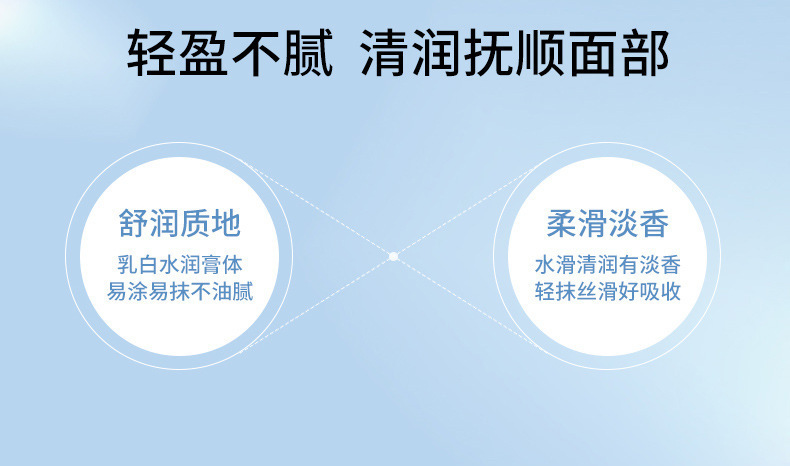 轻盈不腻 清润抚顺面部

舒润质地

乳白水润膏体
易涂易抹不油腻

柔滑淡香

水滑清润有淡香
轻抹丝滑好吸收